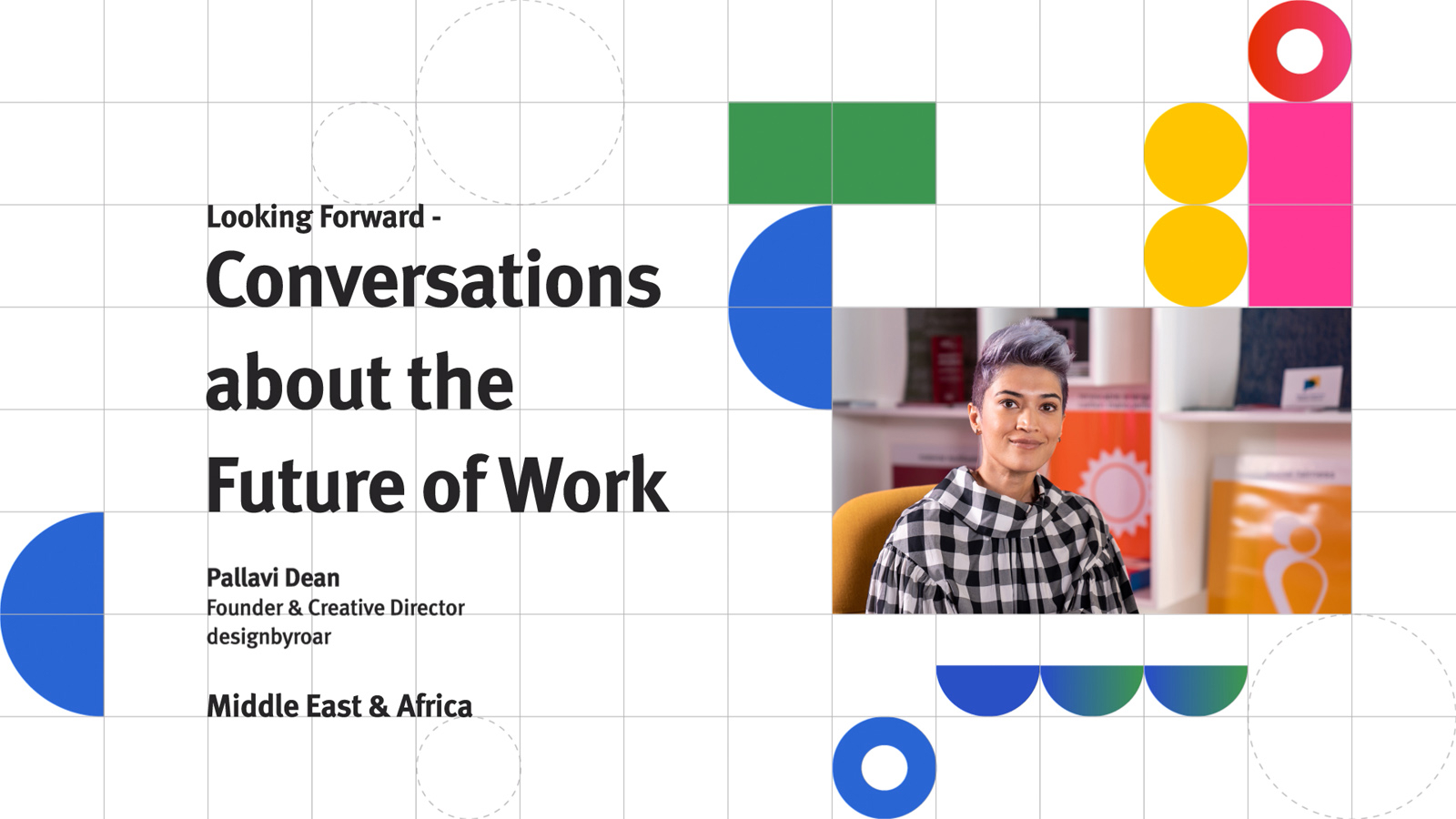 Looking Forward -
Conversations about the Future of Work

Pallavi Dean
Founder & Creative Director
designbyroar

Middle East & Africa